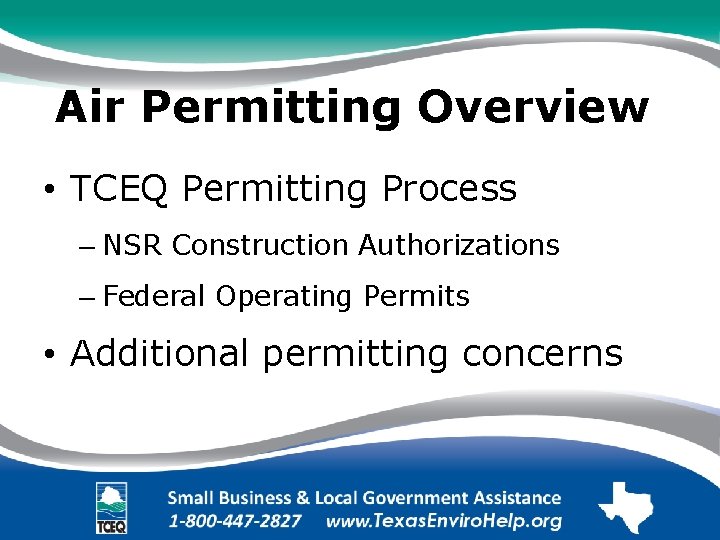 Air Permitting Overview

• TCEQ Permitting Process

– NSR Construction Authorizations

– Federal Operating Permits

• Additional permitting concerns

TCEQ

Small Business & Local Government Assistance
1-800-447-2827 www.TexasEnviroHelp.org